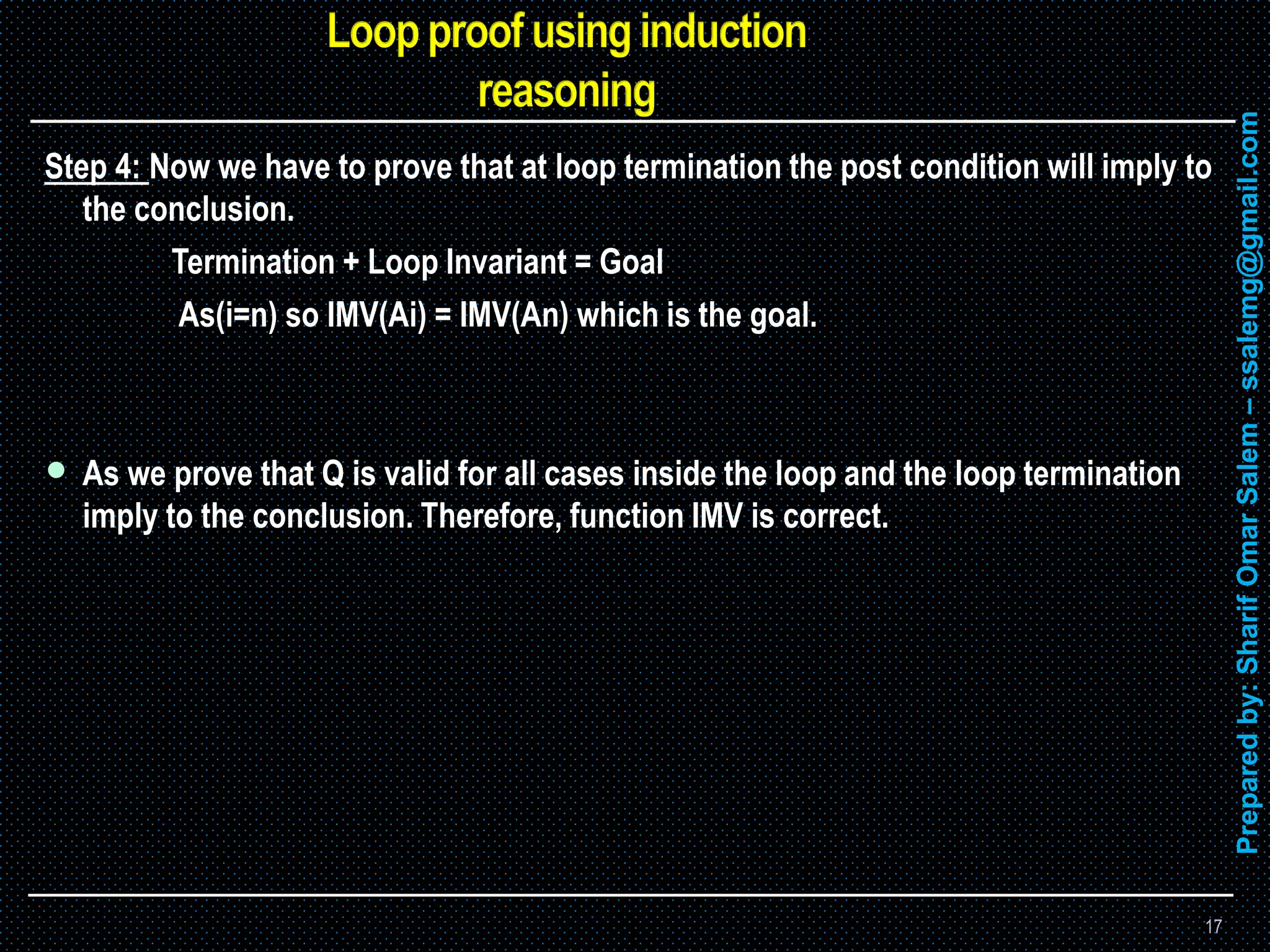 Loop proof using induction reasoning

Step 4: Now we have to prove that at loop termination the post condition will imply to the conclusion.

Termination + Loop Invariant = Goal

As(i=n) so IMV(Ai) = IMV(An) which is the goal.

As we prove that Q is valid for all cases inside the loop and the loop termination imply to the conclusion. Therefore, function IMV is correct.

Prepared by: Sharif Omar Salem – ssalemg@gmail.com

17